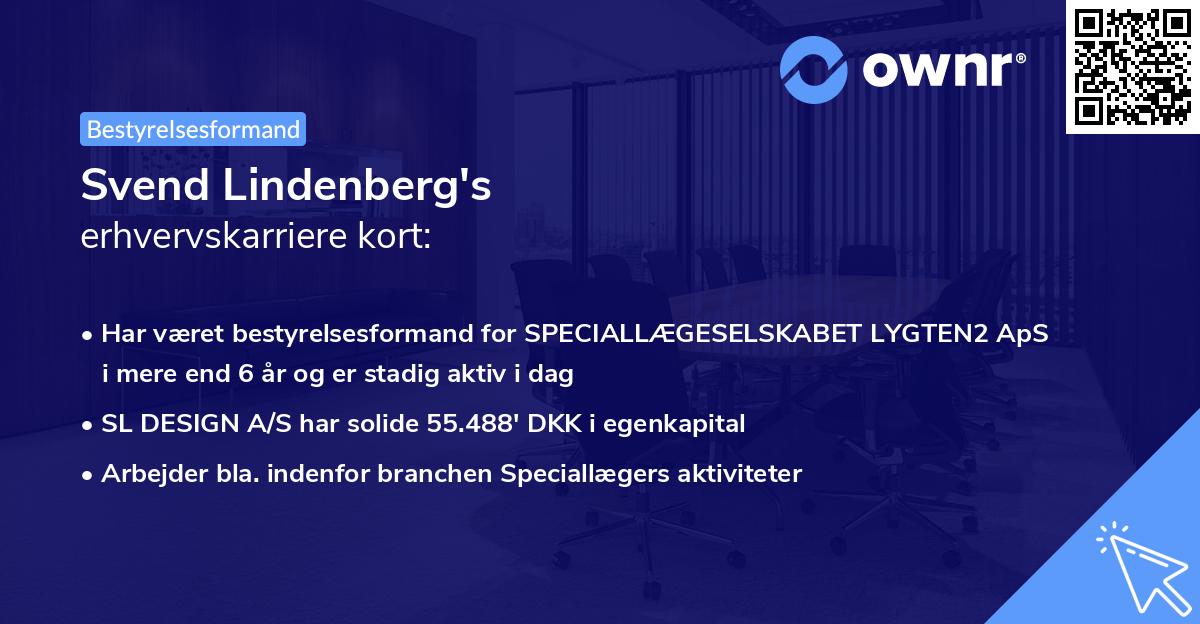 ownr®

Bestyrelsesformand

Svend Lindenberg's
erhvervskarriere kort:

• Har været bestyrelsesformand for SPECIALLÆGESELSKABET LYGTEN2 ApS i mere end 6 år og er stadig aktiv i dag
• SL DESIGN A/S har solide 55.488' DKK i egenkapital
• Arbejder bla. indenfor branchen Speciallægers aktiviteter